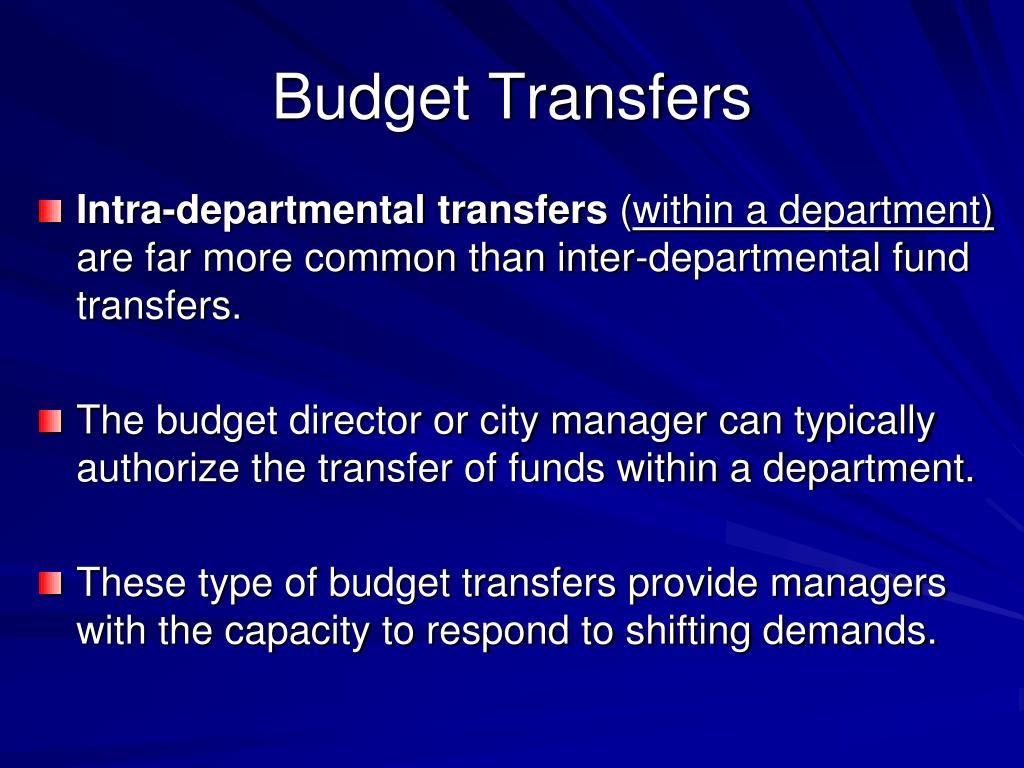 Budget Transfers

• Intra-departmental transfers (within a department) are far more common than inter-departmental fund transfers.

• The budget director or city manager can typically authorize the transfer of funds within a department.

• These type of budget transfers provide managers with the capacity to respond to shifting demands.